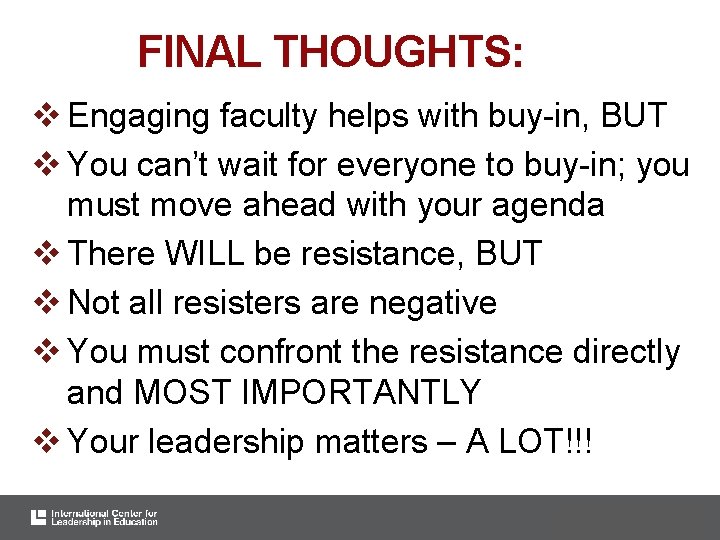 FINAL THOUGHTS:

❖ Engaging faculty helps with buy-in, BUT

❖ You can't wait for everyone to buy-in; you must move ahead with your agenda

❖ There WILL be resistance, BUT

❖ Not all resisters are negative

❖ You must confront the resistance directly and MOST IMPORTANTLY

❖ Your leadership matters – A LOT!!!

International Center for Leadership in Education